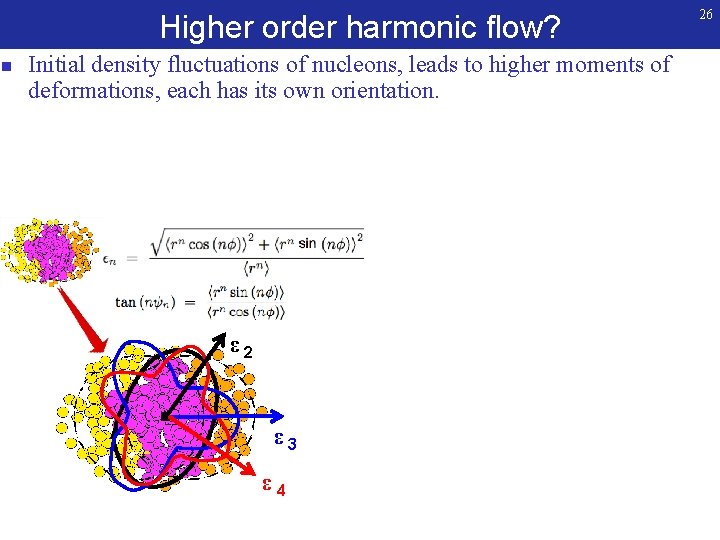 Higher order harmonic flow?

26

Initial density fluctuations of nucleons, leads to higher moments of deformations, each has its own orientation.

$\epsilon_n = \frac{\sqrt{\langle r^n \cos(n\phi)\rangle^2 + \langle r^n \sin(n\phi)\rangle^2}}{\langle r^n \rangle}$

$\tan(n\psi_n) = \frac{\langle r^n \sin(n\phi)\rangle}{\langle r^n \cos(n\phi)\rangle}$

$\varepsilon_2$

$\varepsilon_3$

$\varepsilon_4$